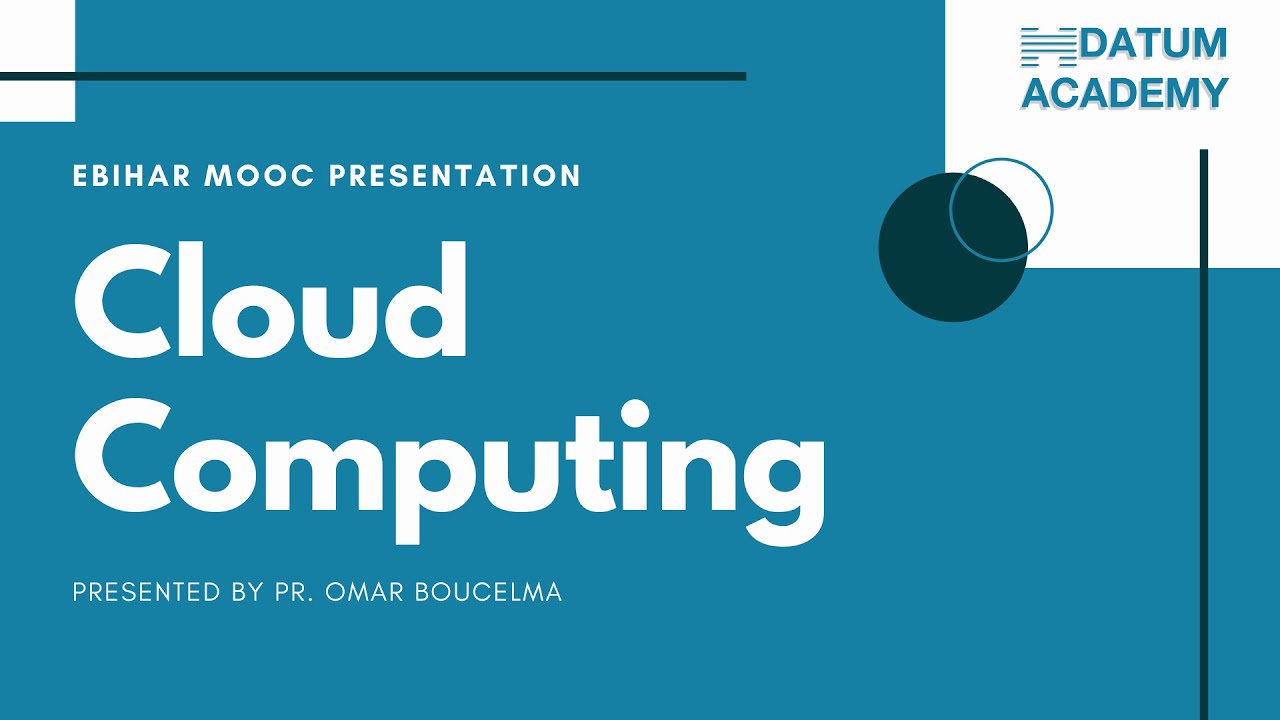 DATUM ACADEMY

EBIHAR MOOC PRESENTATION

Cloud Computing

PRESENTED BY PR. OMAR BOUCELMA